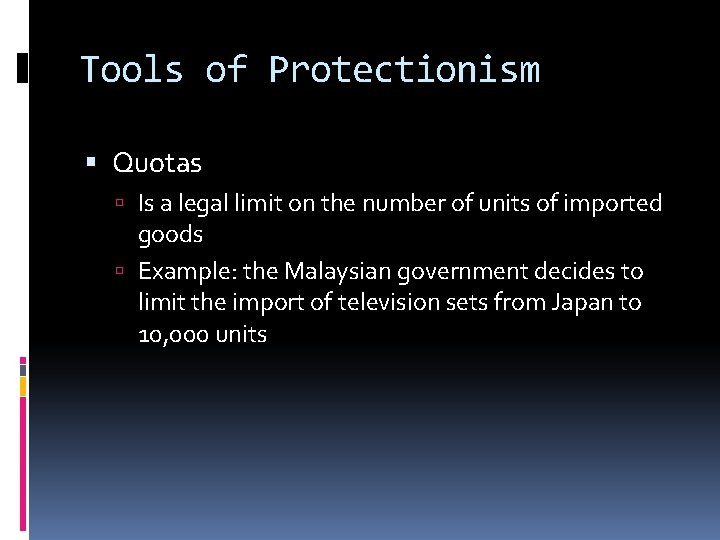 Tools of Protectionism

Quotas

Is a legal limit on the number of units of imported goods

Example: the Malaysian government decides to limit the import of television sets from Japan to 10,000 units